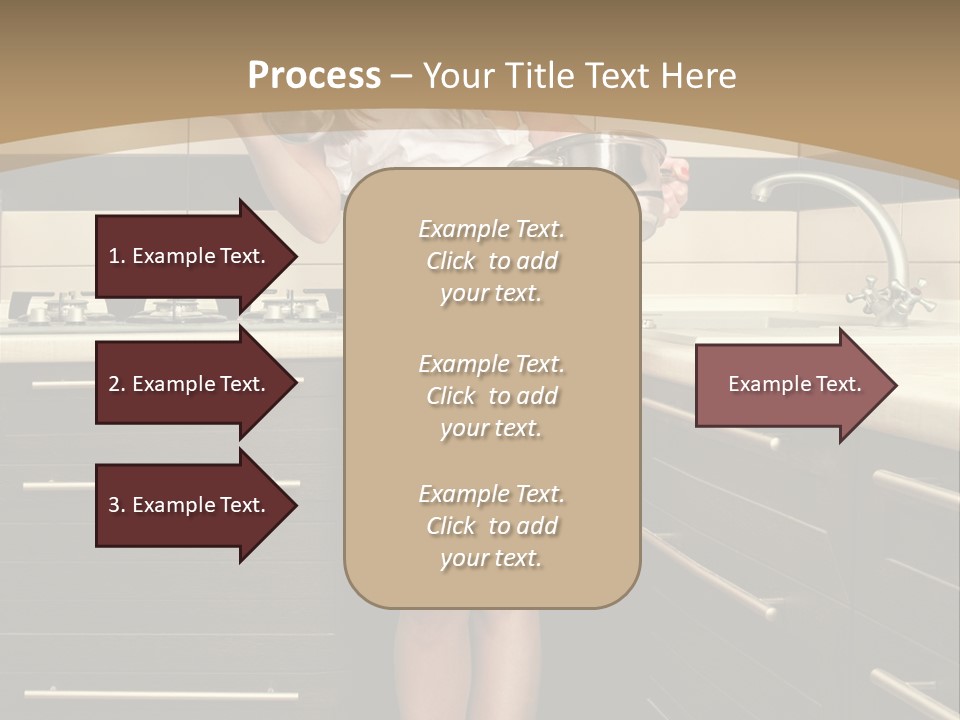 Process – Your Title Text Here

1. Example Text.

2. Example Text.

3. Example Text.

Example Text. Click to add your text.

Example Text. Click to add your text.

Example Text. Click to add your text.

Example Text.